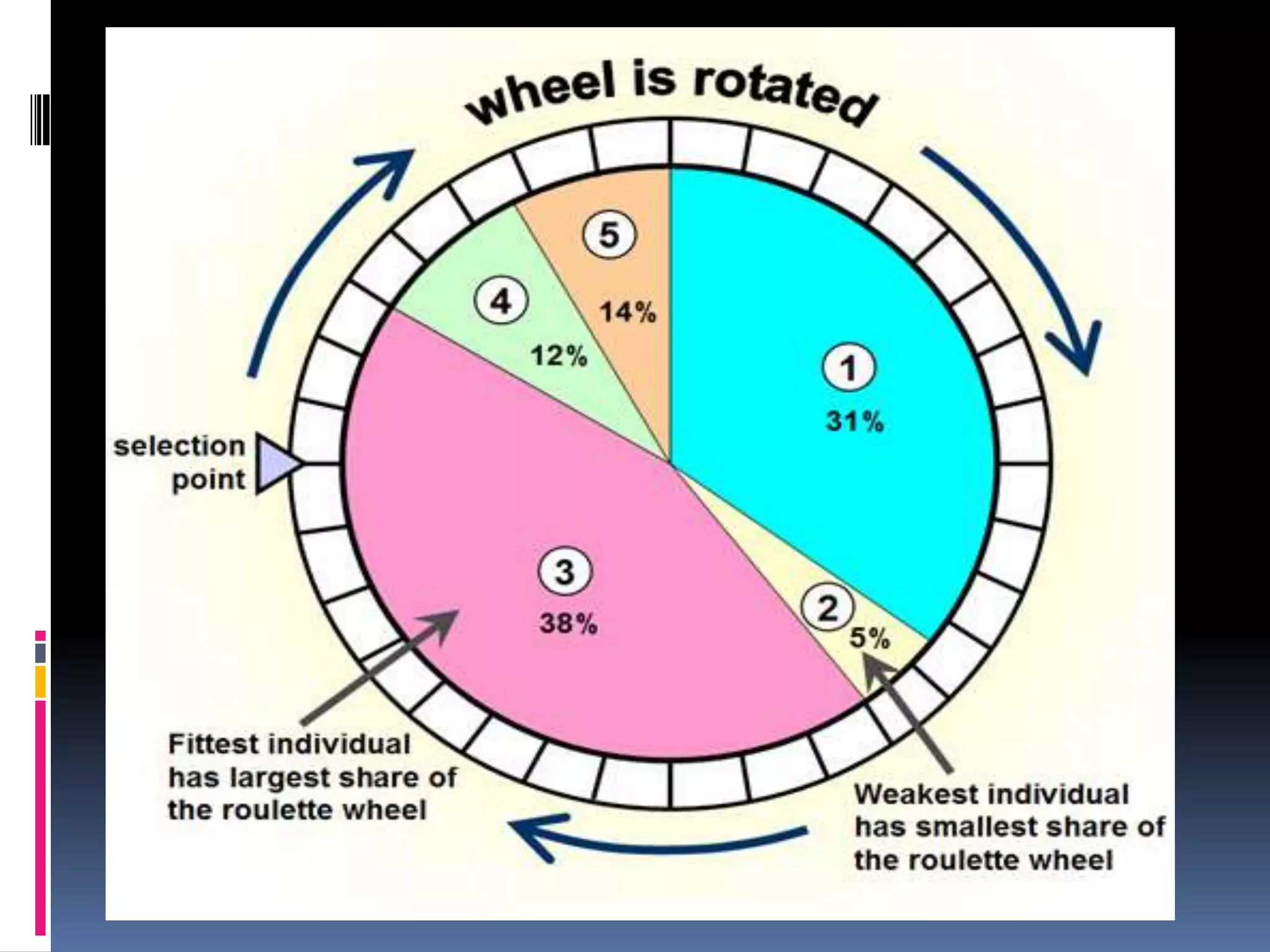 wheel is rotated

5
14%

4
12%

1
31%

selection point

3
38%

2
5%

Fittest individual has largest share of the roulette wheel

Weakest individual has smallest share of the roulette wheel